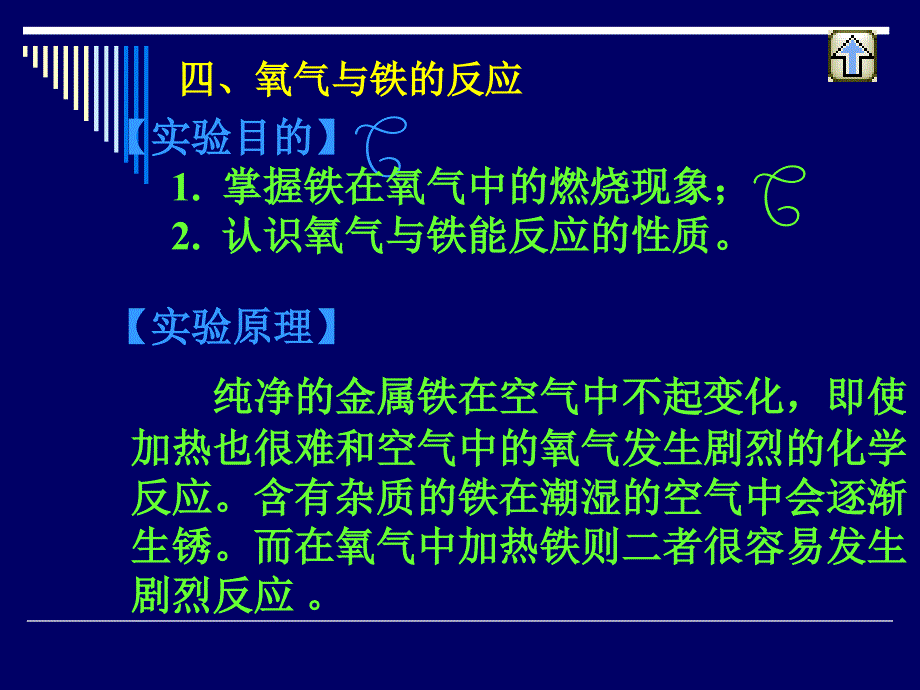 四、氧气与铁的反应

【实验目的】

1. 掌握铁在氧气中的燃烧现象；
2. 认识氧气与铁能反应的性质。

【实验原理】

纯净的金属铁在空气中不起变化，即使加热也很难和空气中的氧气发生剧烈的化学反应。含有杂质的铁在潮湿的空气中会逐渐生锈。而在氧气中加热铁则二者很容易发生剧烈反应 。